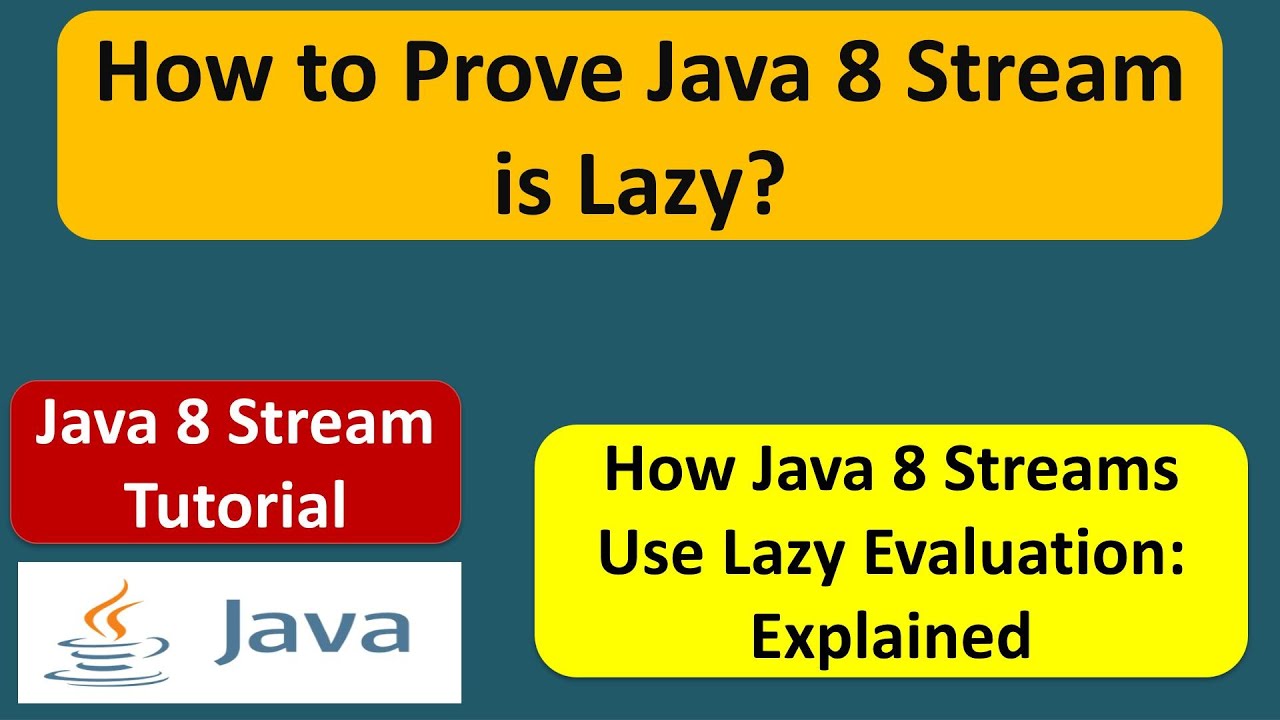 How to Prove Java 8 Stream is Lazy?

Java 8 Stream Tutorial

Java

How Java 8 Streams Use Lazy Evaluation: Explained